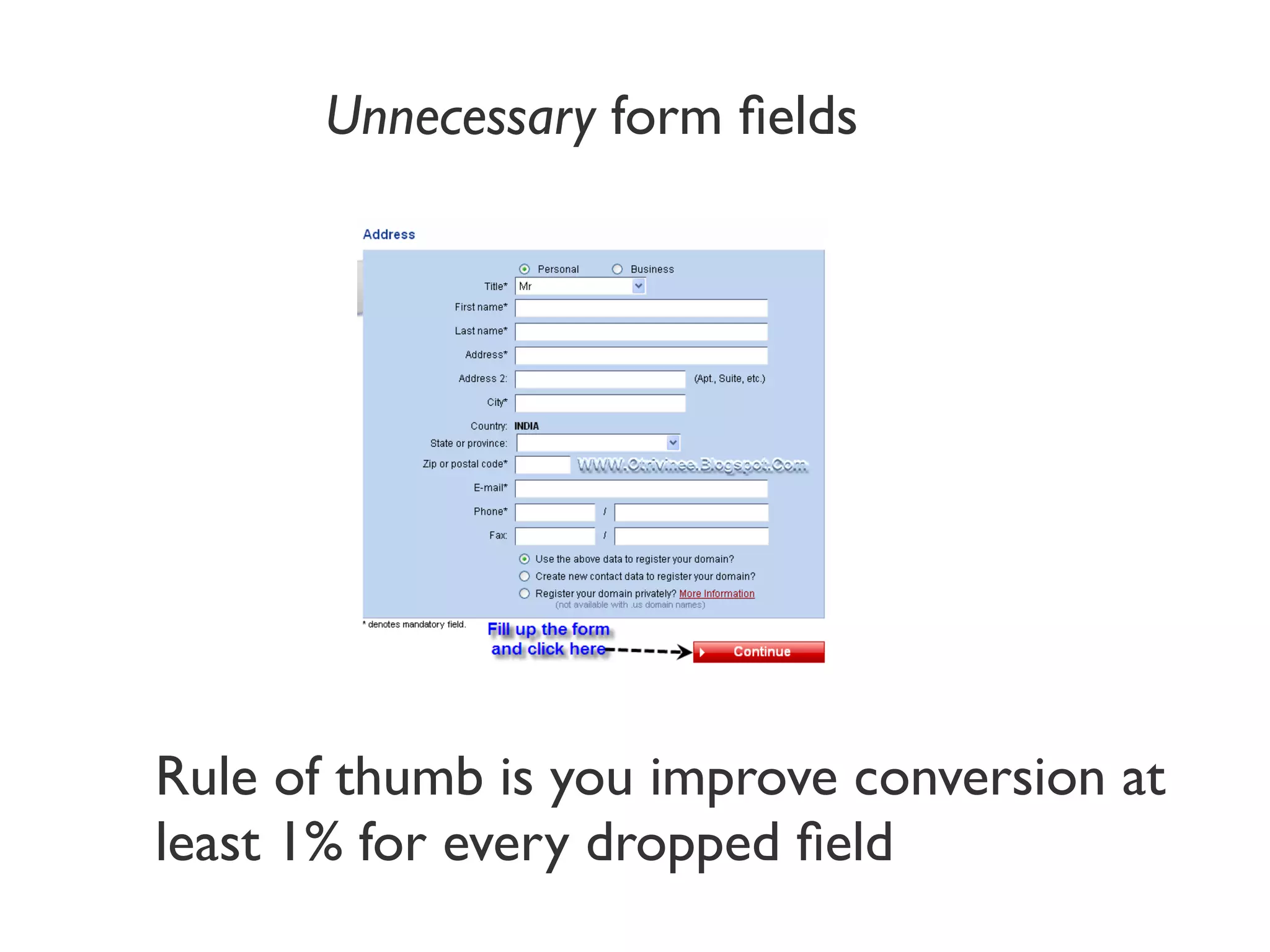 Unnecessary form fields

Address

Personal Business

Title* Mr

First name*

Last name*

Address*

Address 2: (Apt., Suite, etc.)

City*

Country: INDIA

State or province:

Zip or postal code* WWW.Otrivinee.Blogspot.Com

E-mail*

Phone* /

Fax: /

Use the above data to register your domain?

Create new contact data to register your domain?

Register your domain privately? More Information
(not available with .us domain names)

* denotes mandatory field.

Fill up the form and click here

Continue

Rule of thumb is you improve conversion at least 1% for every dropped field